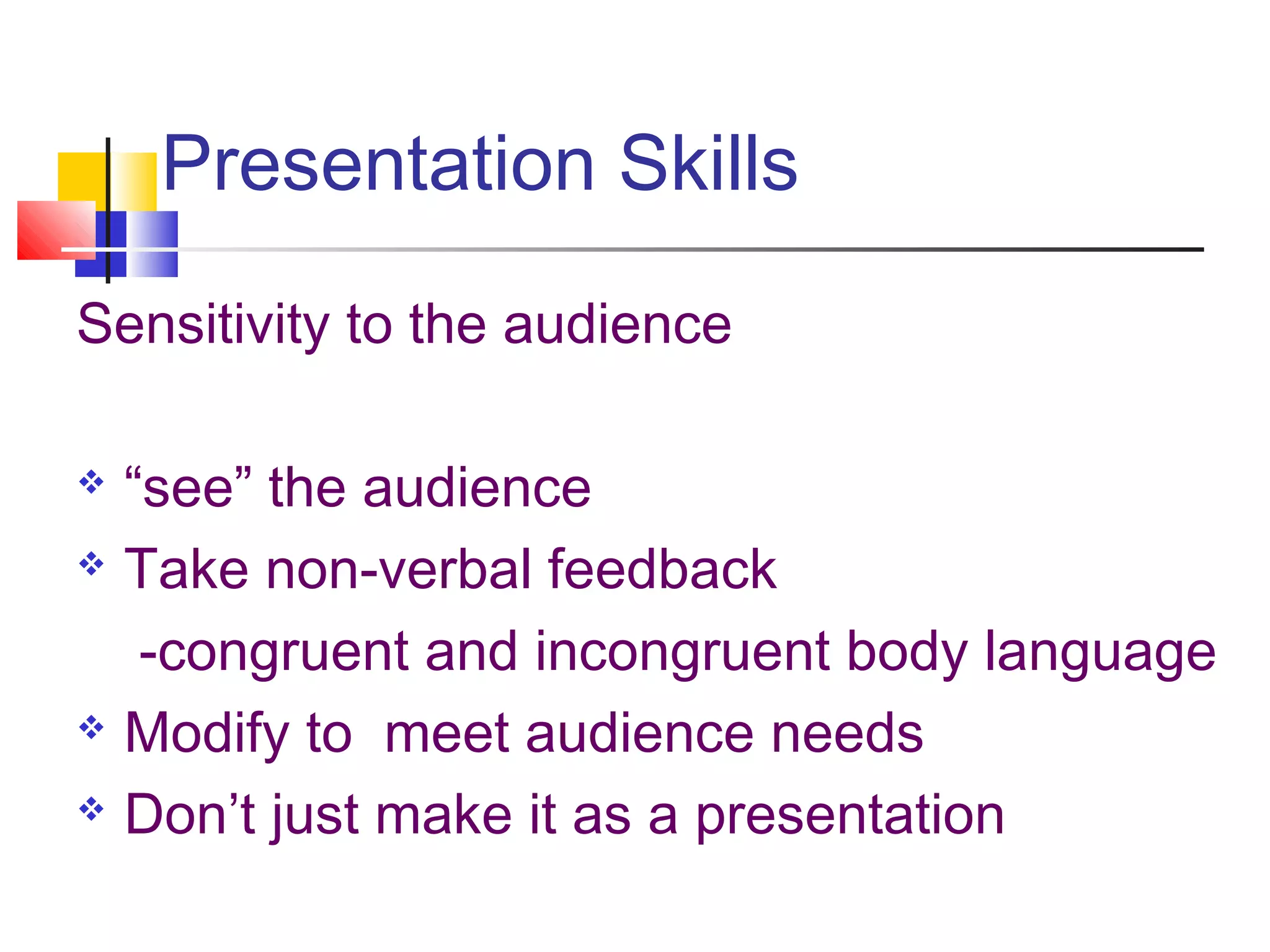 Presentation Skills

Sensitivity to the audience

❖ “see” the audience
❖ Take non-verbal feedback
-congruent and incongruent body language
❖ Modify to  meet audience needs
❖ Don’t just make it as a presentation